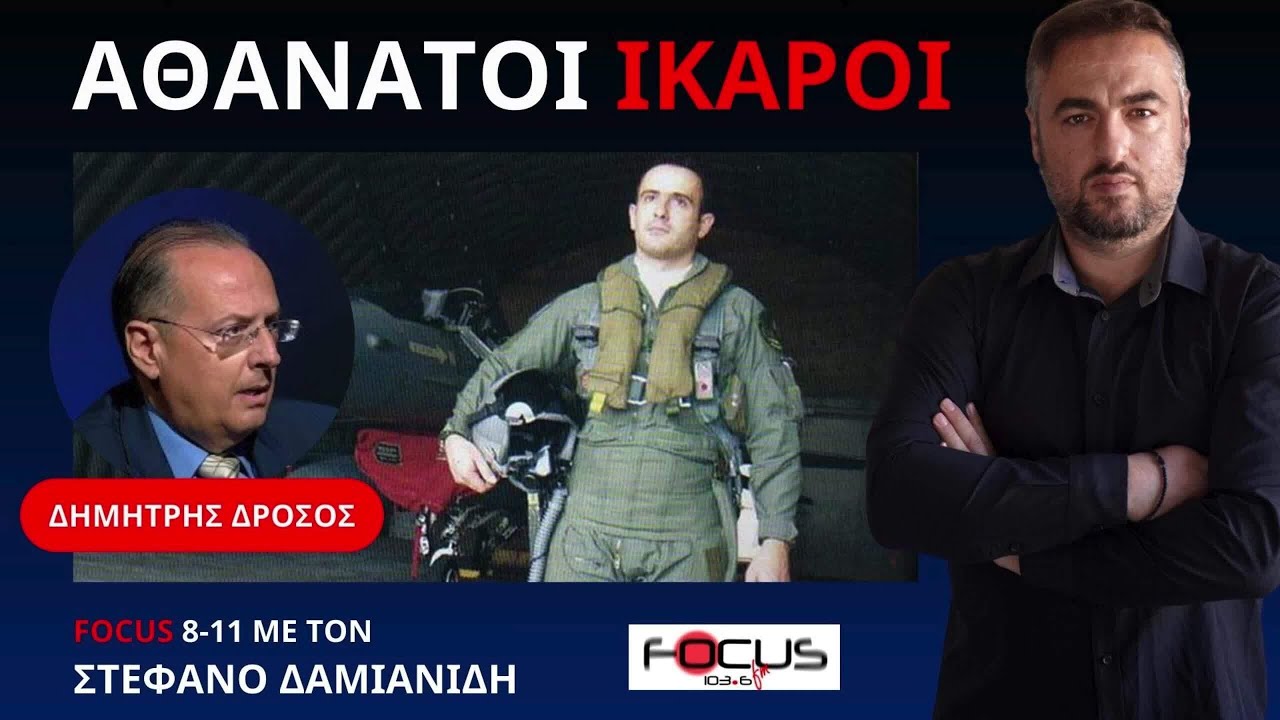 ΑΘΑΝΑΤΟΙ ΙΚΑΡΟΙ

ΔΗΜΗΤΡΗΣ ΔΡΟΣΟΣ

FOCUS 8-11 ΜΕ ΤΟΝ
ΣΤΕΦΑΝΟ ΔΑΜΙΑΝΙΔΗ

FOCUS 103.6 fm